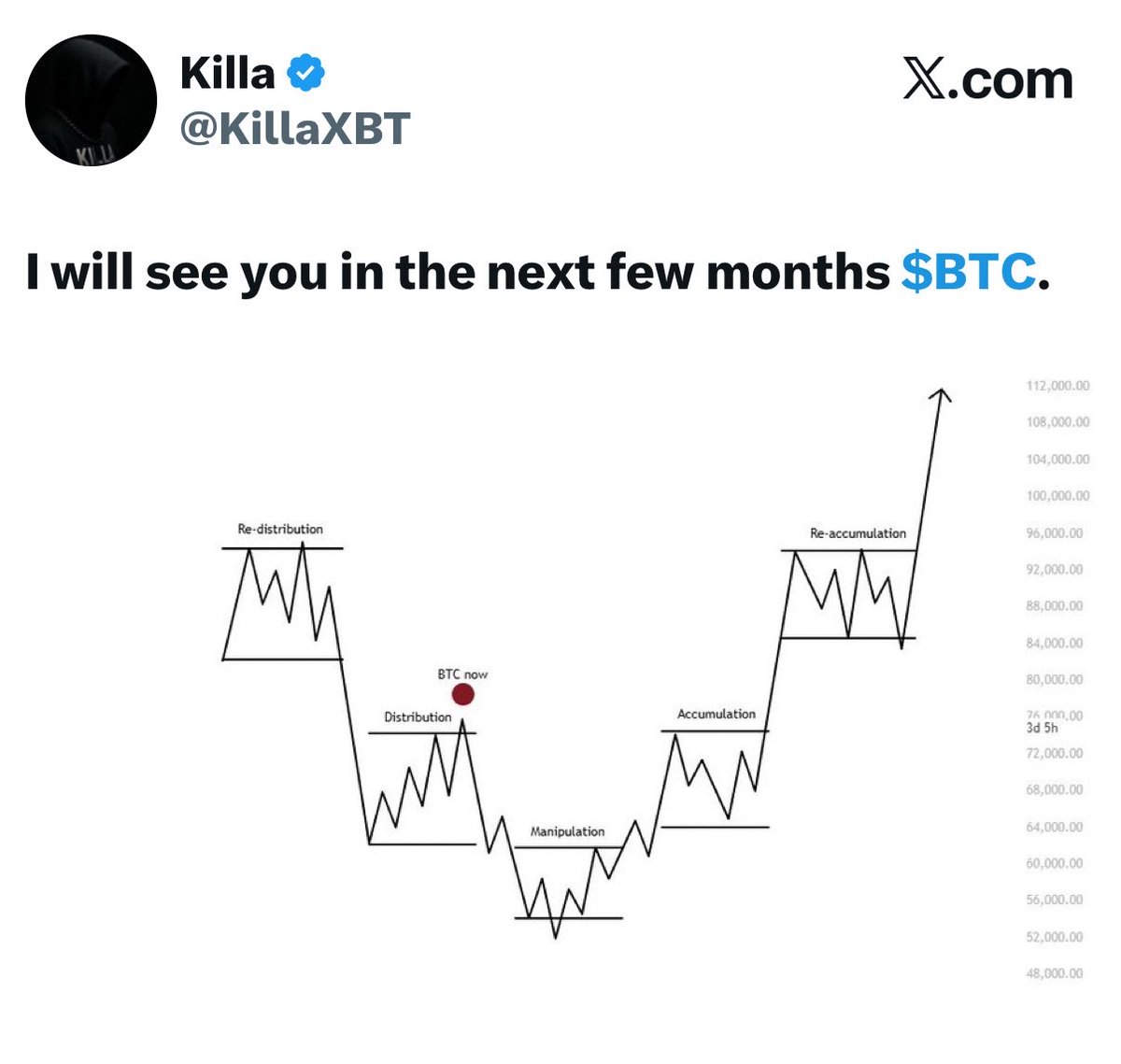 Killa
@KillaXBT

X.com

I will see you in the next few months $BTC.

Re-distribution

BTC now

Distribution

Manipulation

Accumulation

Re-accumulation

112,000.00
108,000.00
104,000.00
100,000.00
96,000.00
92,000.00
88,000.00
84,000.00
80,000.00
76,000.00
3d 5h
72,000.00
68,000.00
64,000.00
60,000.00
56,000.00
52,000.00
48,000.00